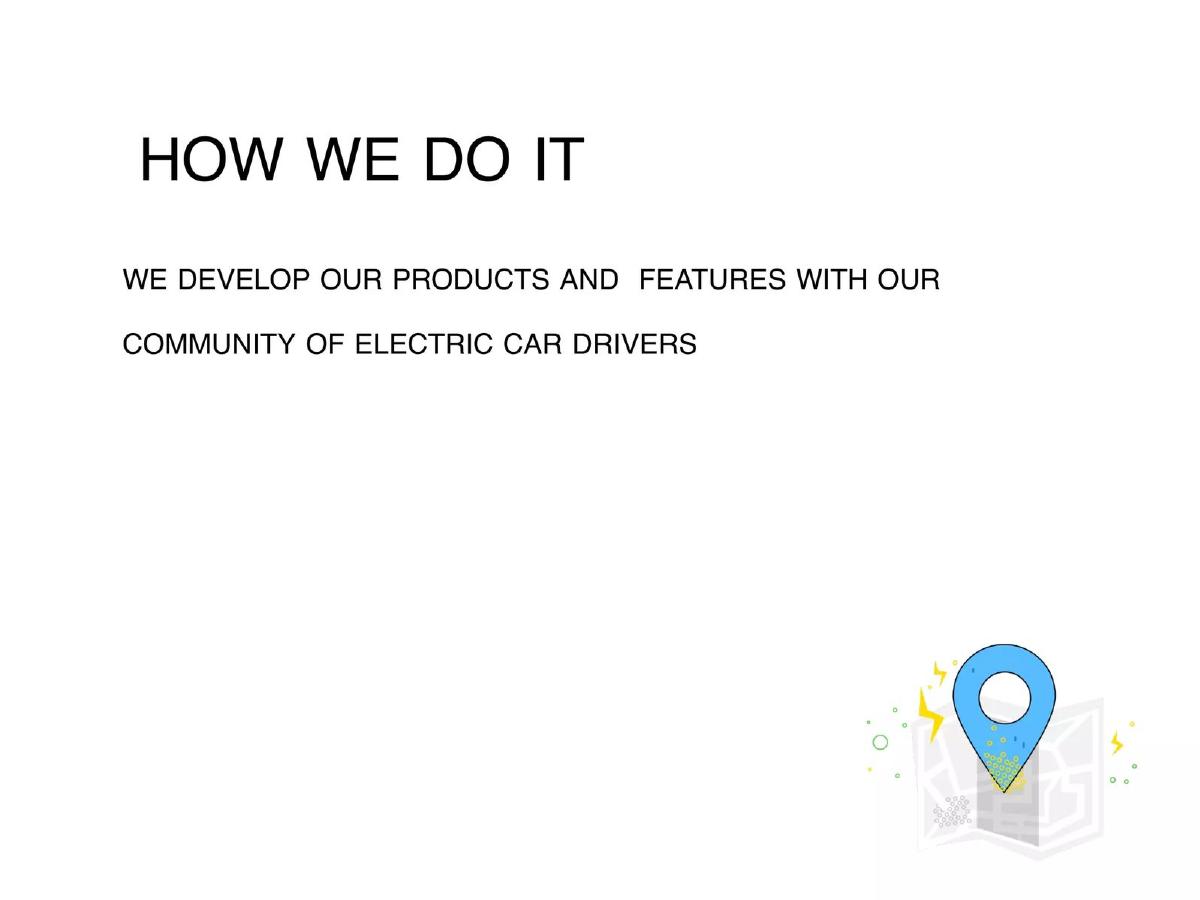 HOW WE DO IT

WE DEVELOP OUR PRODUCTS AND FEATURES WITH OUR COMMUNITY OF ELECTRIC CAR DRIVERS